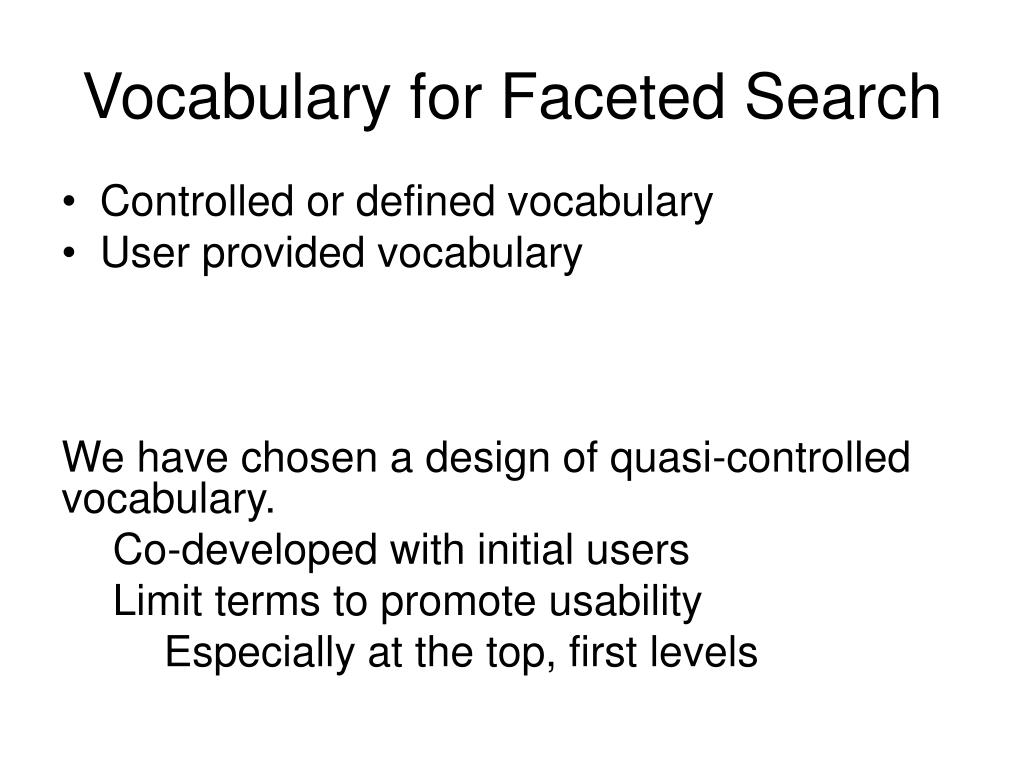 Vocabulary for Faceted Search

• Controlled or defined vocabulary
• User provided vocabulary

We have chosen a design of quasi-controlled vocabulary.
Co-developed with initial users
Limit terms to promote usability
Especially at the top, first levels